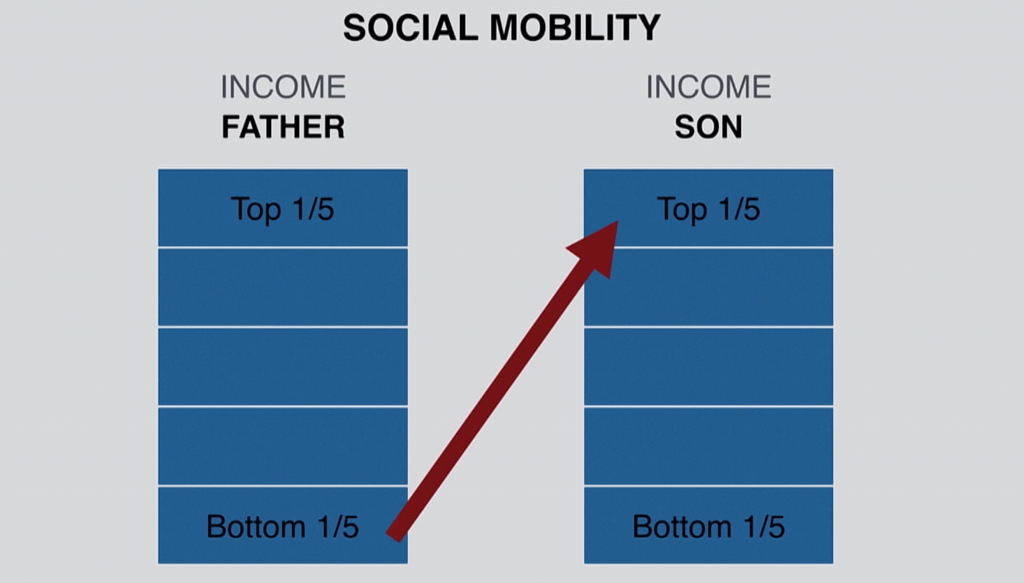 SOCIAL MOBILITY

INCOME
FATHER

Top 1/5

Bottom 1/5

INCOME
SON

Top 1/5

Bottom 1/5